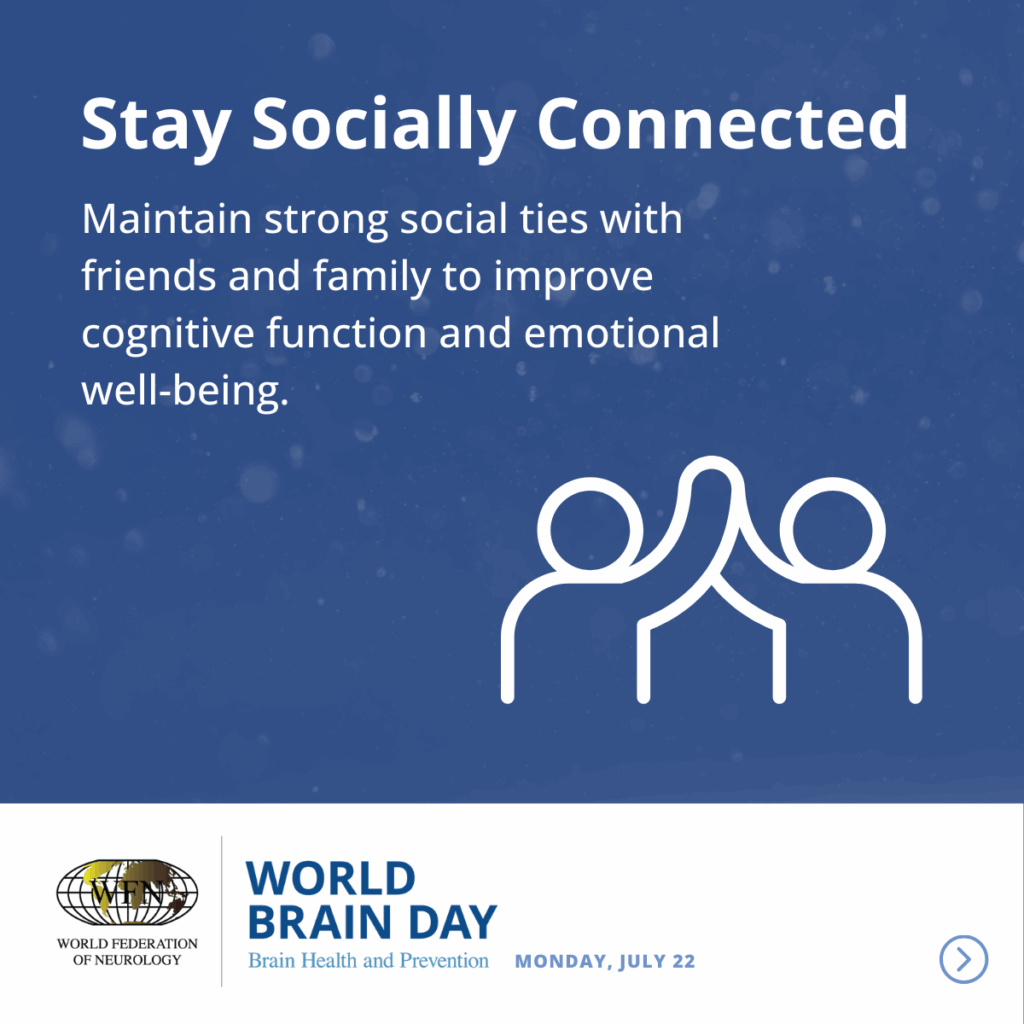 Stay Socially Connected

Maintain strong social ties with friends and family to improve cognitive function and emotional well-being.

WFN
WORLD FEDERATION OF NEUROLOGY

WORLD BRAIN DAY
Brain Health and Prevention
MONDAY, JULY 22